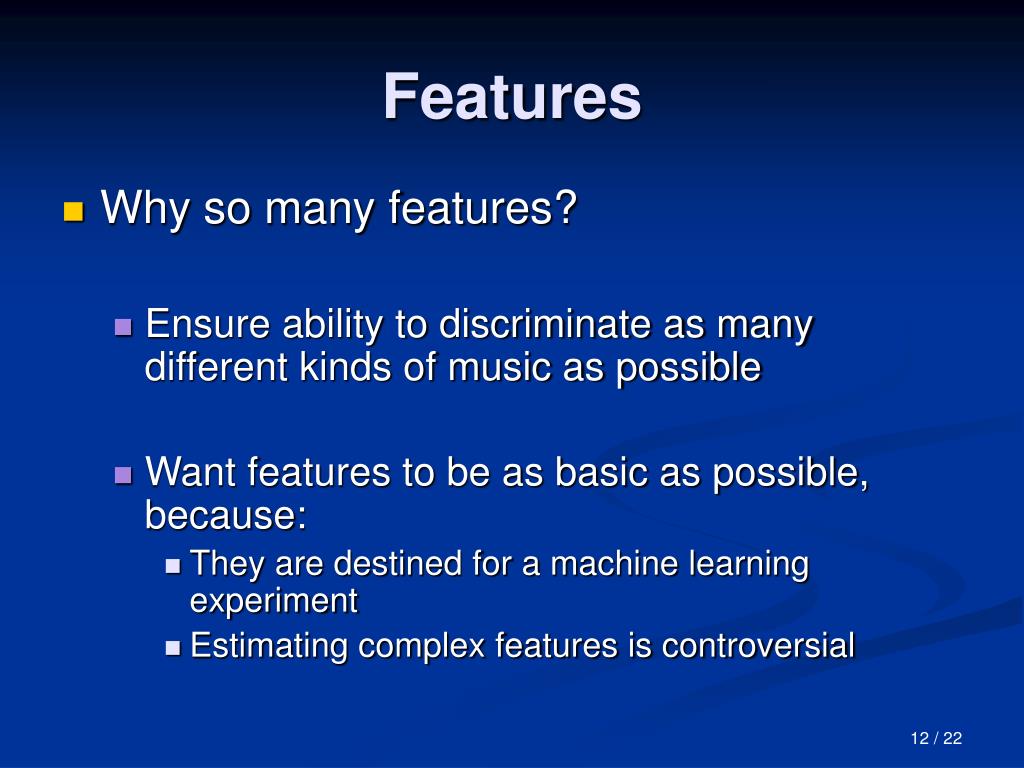 Features

Why so many features?

Ensure ability to discriminate as many different kinds of music as possible

Want features to be as basic as possible, because:

They are destined for a machine learning experiment

Estimating complex features is controversial

12 / 22